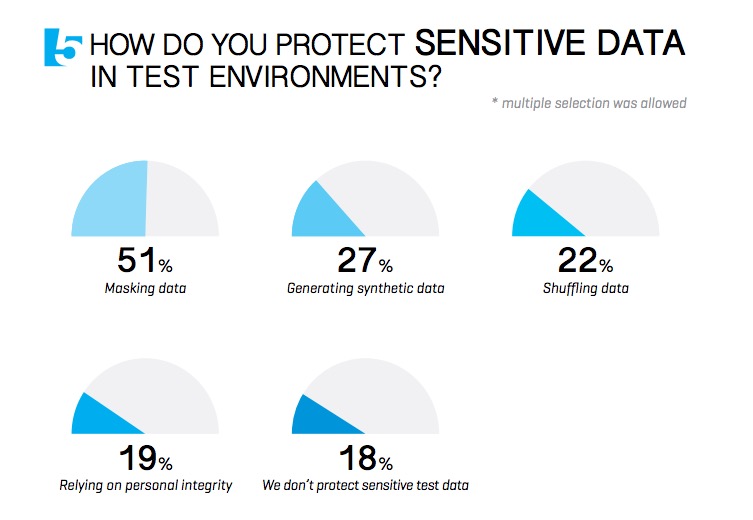 5 HOW DO YOU PROTECT SENSITIVE DATA IN TEST ENVIRONMENTS?

* multiple selection was allowed

51%
Masking data

27%
Generating synthetic data

22%
Shuffling data

19%
Relying on personal integrity

18%
We don't protect sensitive test data